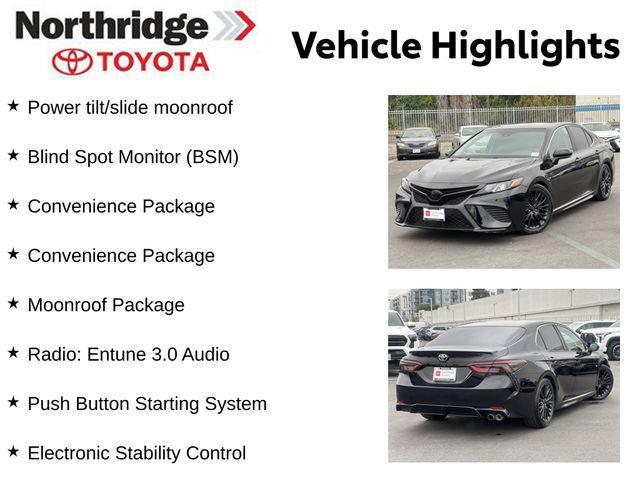 Northridge
TOYOTA

Vehicle Highlights

★ Power tilt/slide moonroof

★ Blind Spot Monitor (BSM)

★ Convenience Package

★ Convenience Package

★ Moonroof Package

★ Radio: Entune 3.0 Audio

★ Push Button Starting System

★ Electronic Stability Control